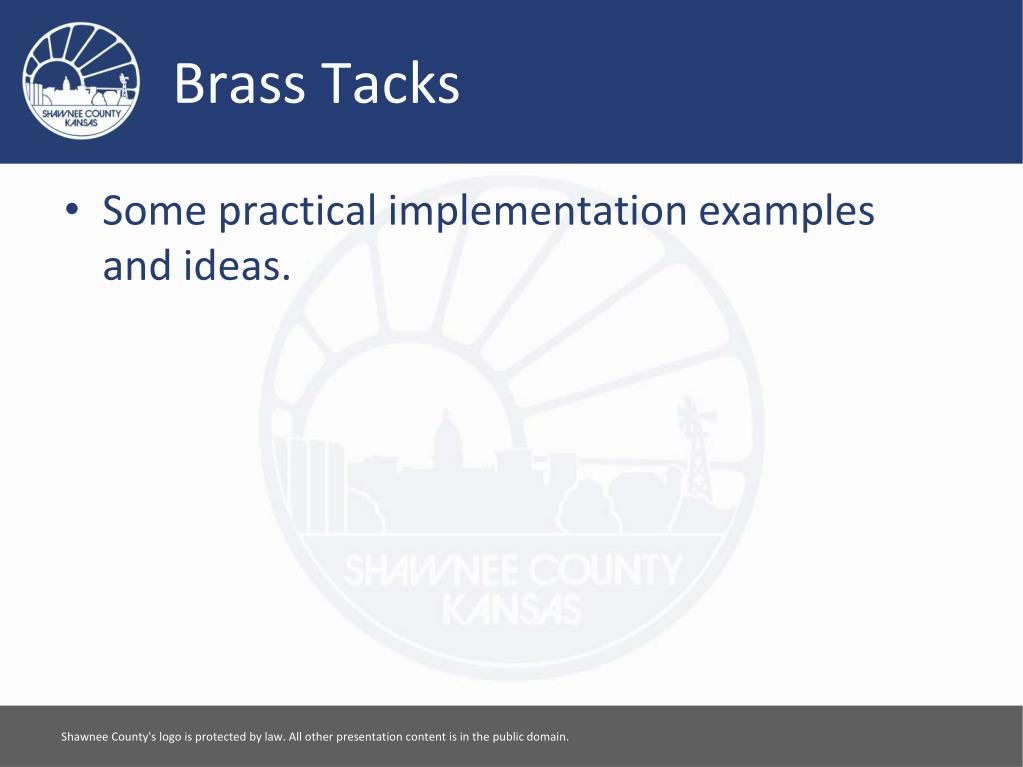 SHAWNEE COUNTY KANSAS

Brass Tacks

• Some practical implementation examples and ideas.

SHAWNEE COUNTY KANSAS

Shawnee County's logo is protected by law. All other presentation content is in the public domain.